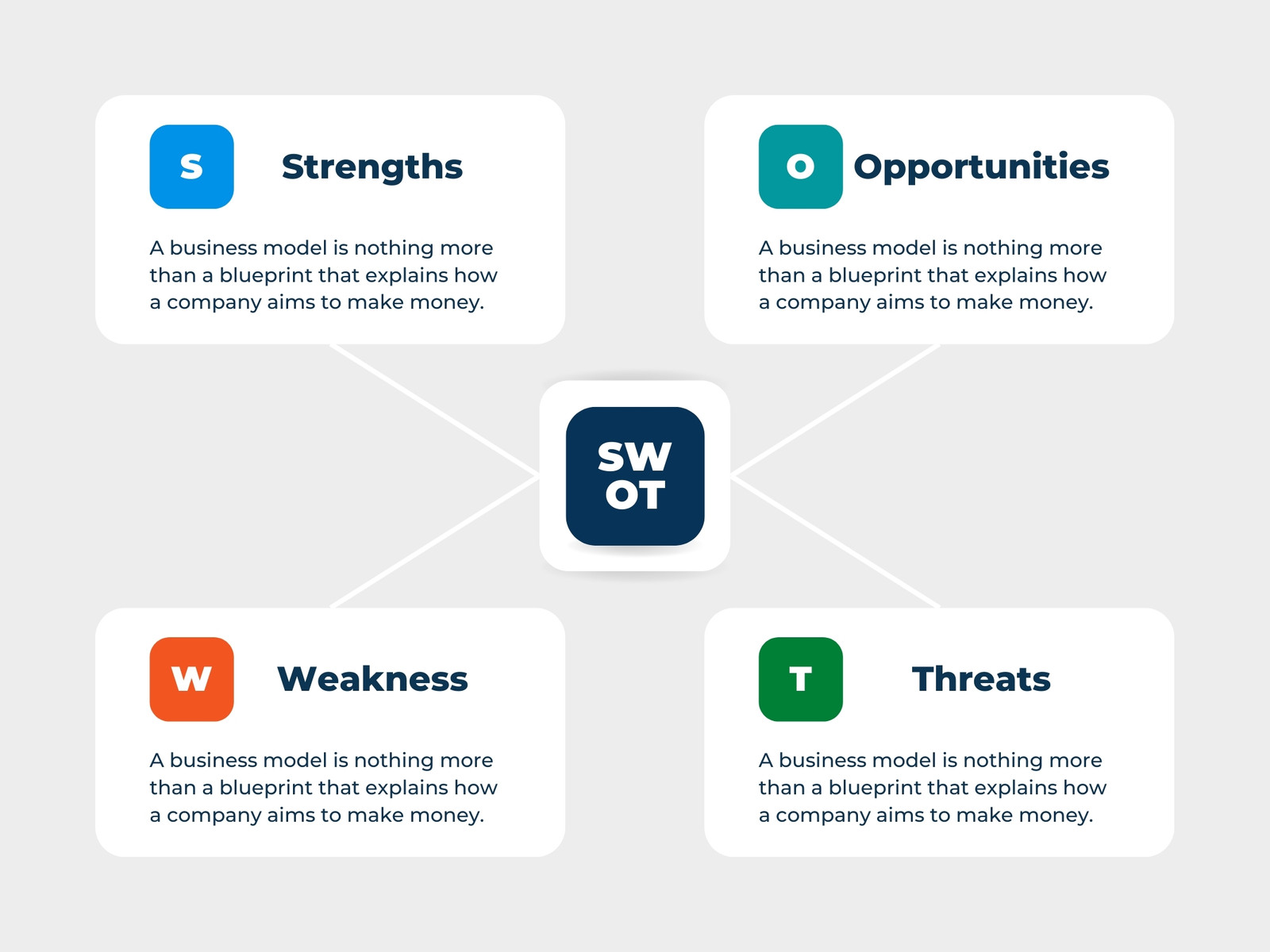 S

Strengths

A business model is nothing more than a blueprint that explains how a company aims to make money.

O

Opportunities

A business model is nothing more than a blueprint that explains how a company aims to make money.

SW
OT

W

Weakness

A business model is nothing more than a blueprint that explains how a company aims to make money.

T

Threats

A business model is nothing more than a blueprint that explains how a company aims to make money.